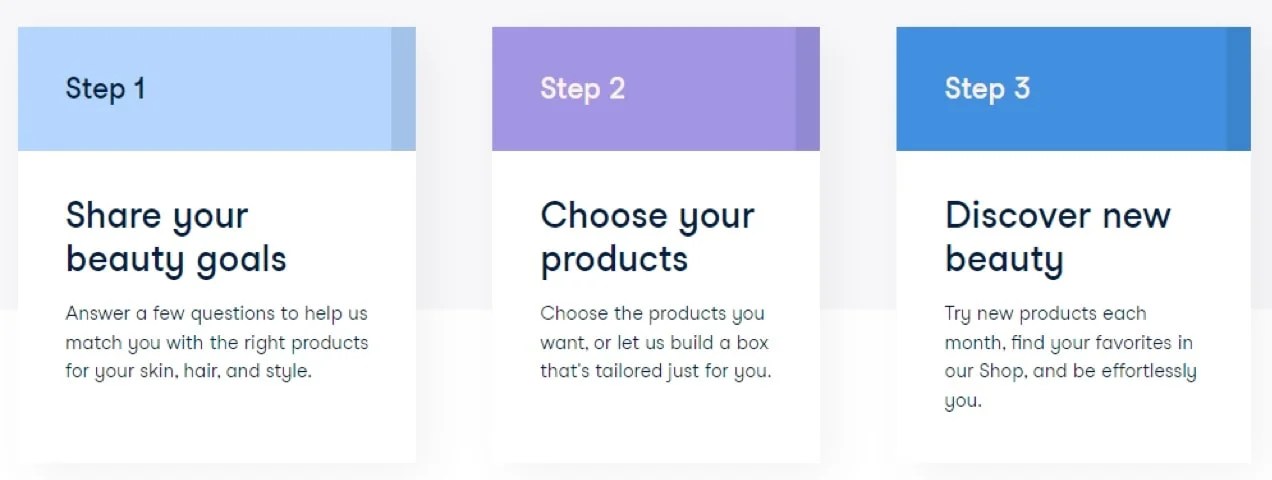 Step 1

Share your beauty goals

Answer a few questions to help us match you with the right products for your skin, hair, and style.

Step 2

Choose your products

Choose the products you want, or let us build a box that's tailored just for you.

Step 3

Discover new beauty

Try new products each month, find your favorites in our Shop, and be effortlessly you.